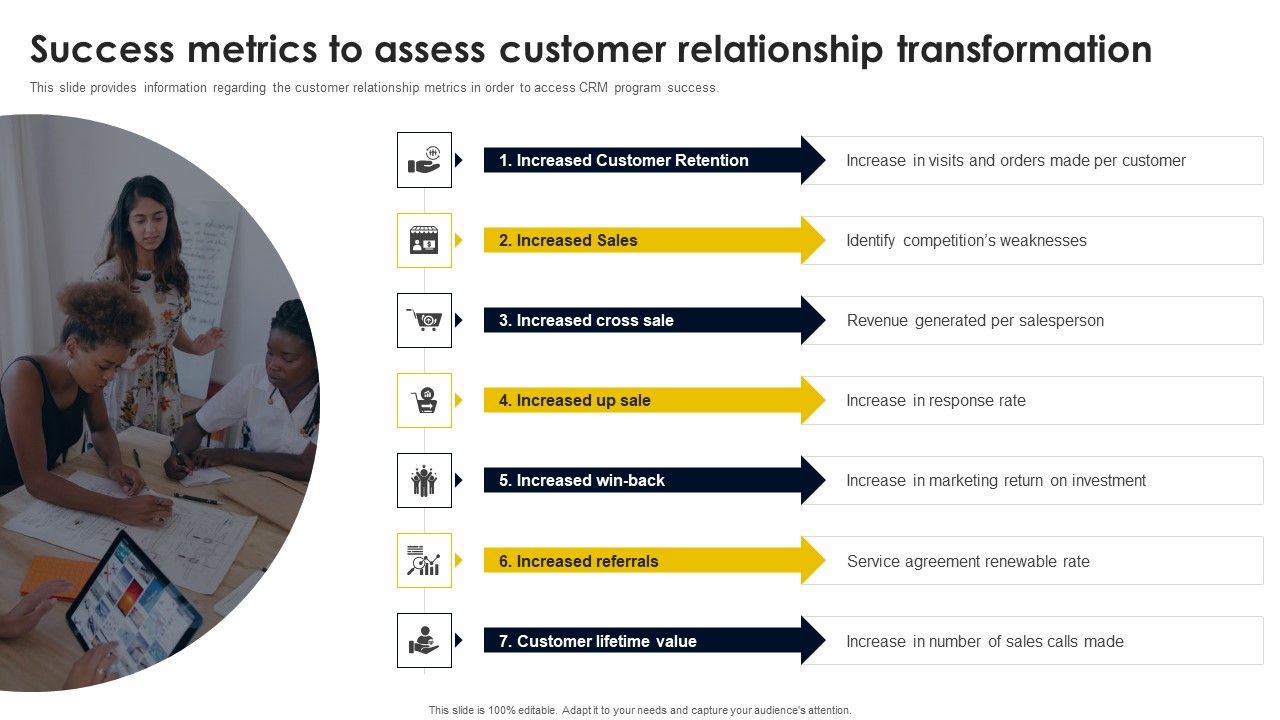 Success metrics to assess customer relationship transformation

This slide provides information regarding the customer relationship metrics in order to access CRM program success.

1. Increased Customer Retention

Increase in visits and orders made per customer

2. Increased Sales

Identify competition's weaknesses

3. Increased cross sale

Revenue generated per salesperson

4. Increased up sale

Increase in response rate

5. Increased win-back

Increase in marketing return on investment

6. Increased referrals

Service agreement renewable rate

7. Customer lifetime value

Increase in number of sales calls made

This slide is 100% editable. Adapt it to your needs and capture your audience's attention.